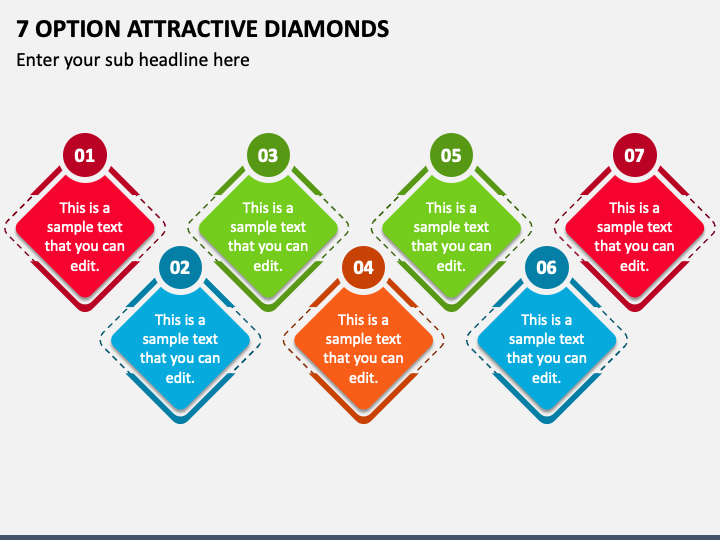 7 OPTION ATTRACTIVE DIAMONDS

Enter your sub headline here

01

This is a sample text that you can edit.

02

This is a sample text that you can edit.

03

This is a sample text that you can edit.

04

This is a sample text that you can edit.

05

This is a sample text that you can edit.

06

This is a sample text that you can edit.

07

This is a sample text that you can edit.